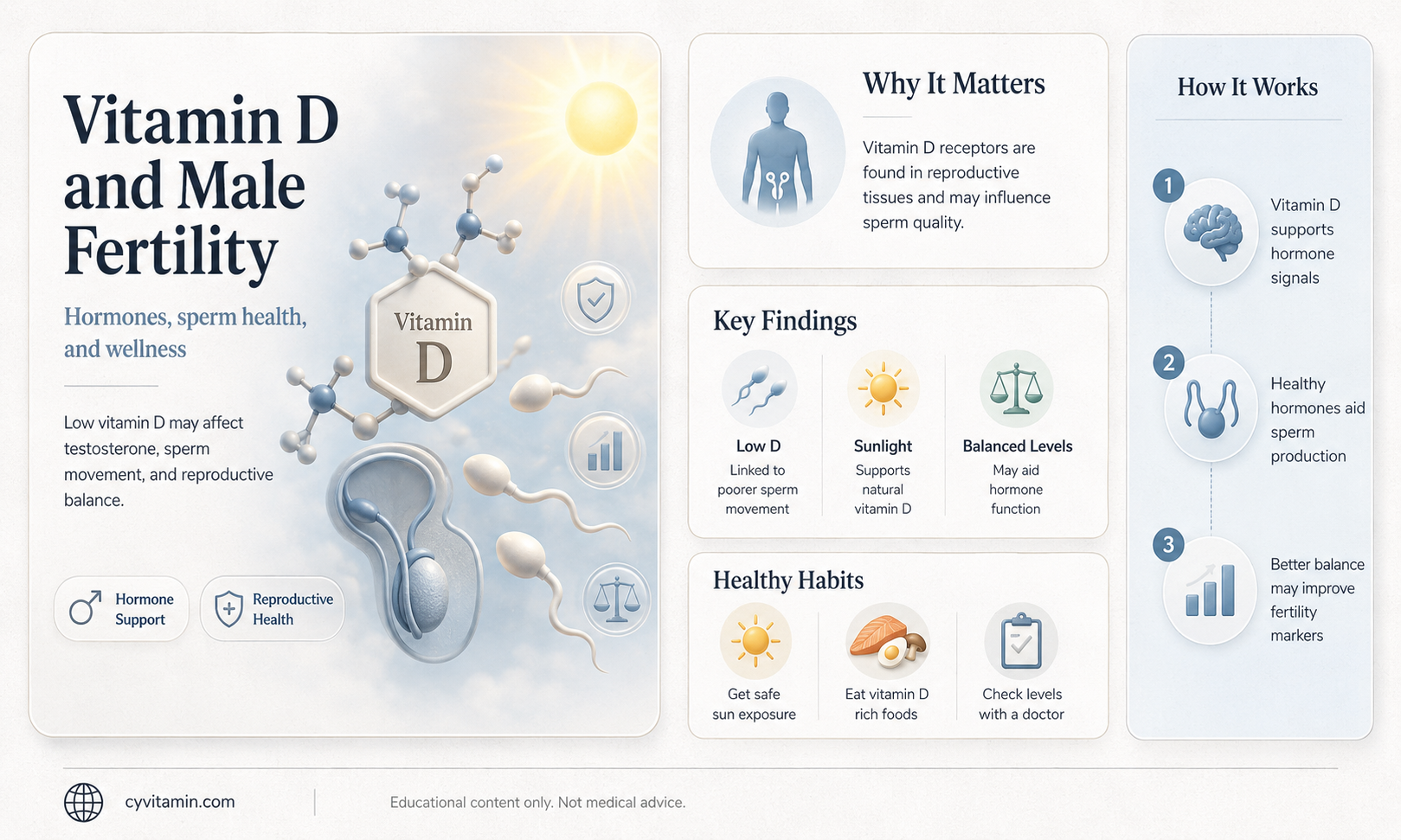 Vitamin D and Male Fertility

Hormones, sperm health, and wellness

Low vitamin D may affect testosterone, sperm movement, and reproductive balance.

Hormone Support

Reproductive Health

Vitamin D

Why It Matters

Vitamin D receptors are found in reproductive tissues and may influence sperm quality.

Key Findings

Low D
Linked to poorer sperm movement

Sunlight
Supports natural vitamin D

Balanced Levels
May aid hormone function

Healthy Habits

Get safe sun exposure

Eat vitamin D rich foods

Check levels with a doctor

How It Works

1
Vitamin D supports hormone signals

2
Healthy hormones aid sperm production

3
Better balance may improve fertility markers

cyvitamin.com

Educational content only. Not medical advice.